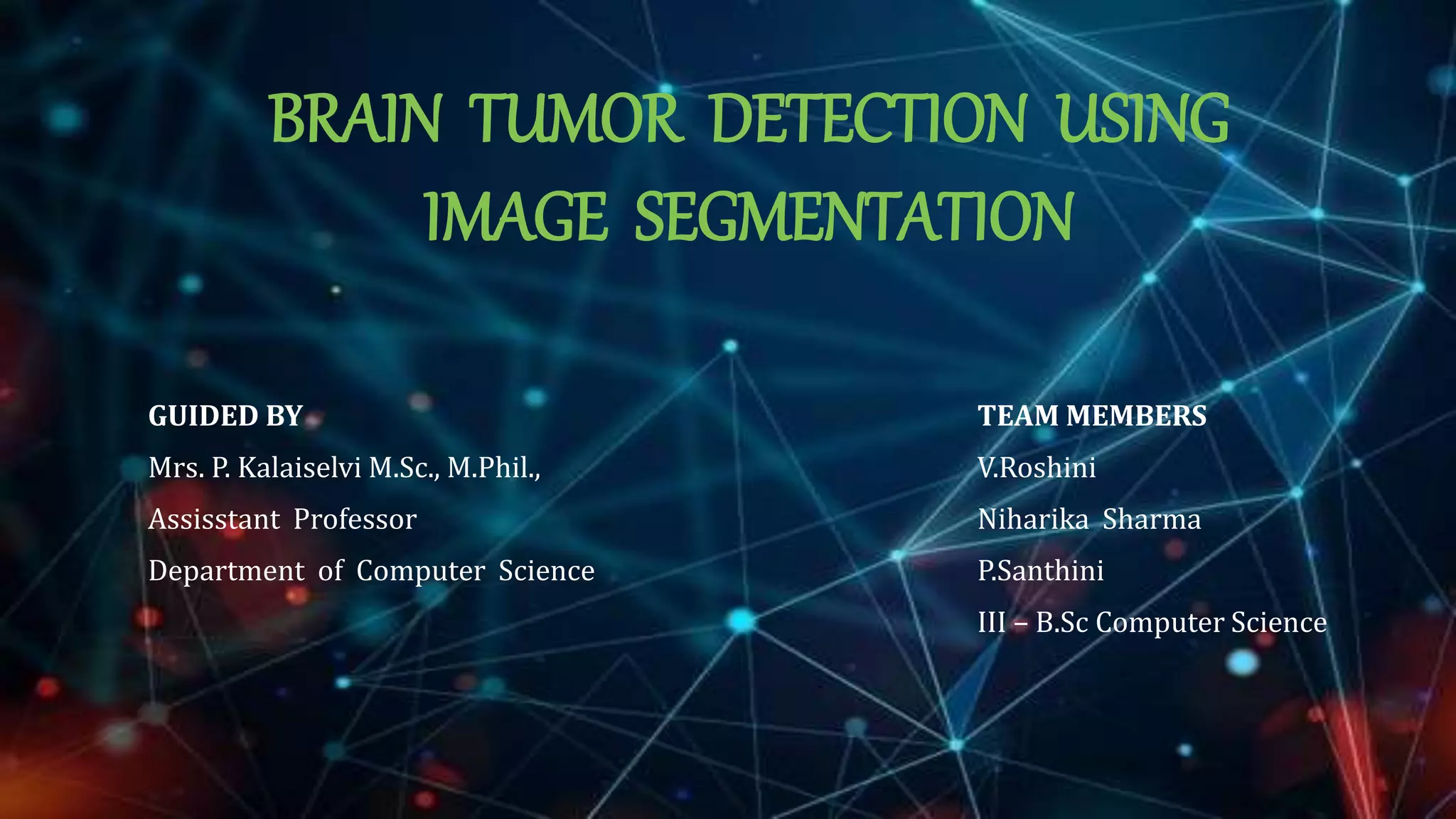 BRAIN TUMOR DETECTION USING IMAGE SEGMENTATION

GUIDED BY
Mrs. P. Kalaiselvi M.Sc., M.Phil.,
Assisstant Professor
Department of Computer Science

TEAM MEMBERS
V.Roshini
Niharika Sharma
P.Santhini
III – B.Sc Computer Science